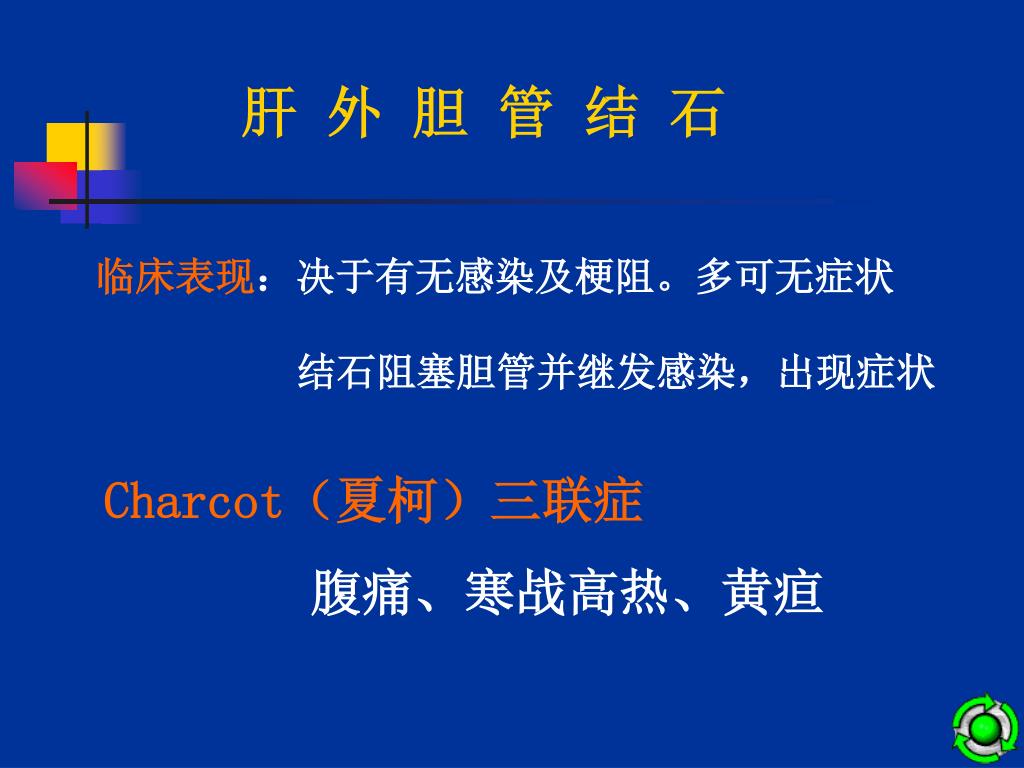 肝 外 胆 管 结 石

临床表现：决于有无感染及梗阻。多可无症状

结石阻塞胆管并继发感染，出现症状

Charcot（夏柯）三联症

腹痛、寒战高热、黄疸